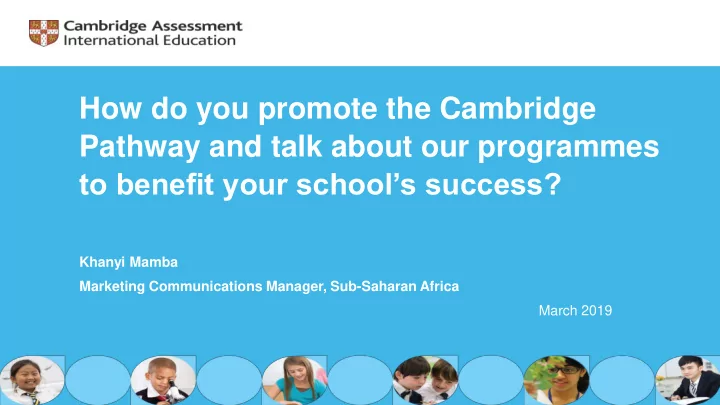 Cambridge Assessment
International Education

How do you promote the Cambridge Pathway and talk about our programmes to benefit your school's success?

Khanyi Mamba

Marketing Communications Manager, Sub-Saharan Africa

March 2019